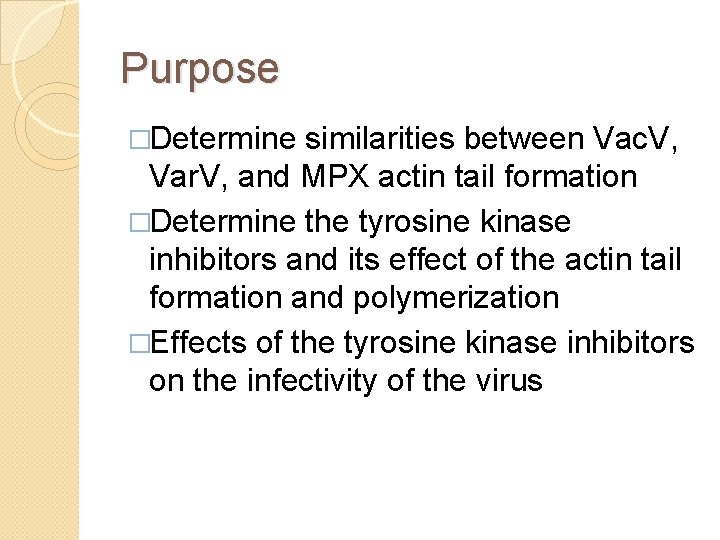 Purpose

□Determine similarities between VacV, VarV, and MPX actin tail formation

□Determine the tyrosine kinase inhibitors and its effect of the actin tail formation and polymerization

□Effects of the tyrosine kinase inhibitors on the infectivity of the virus